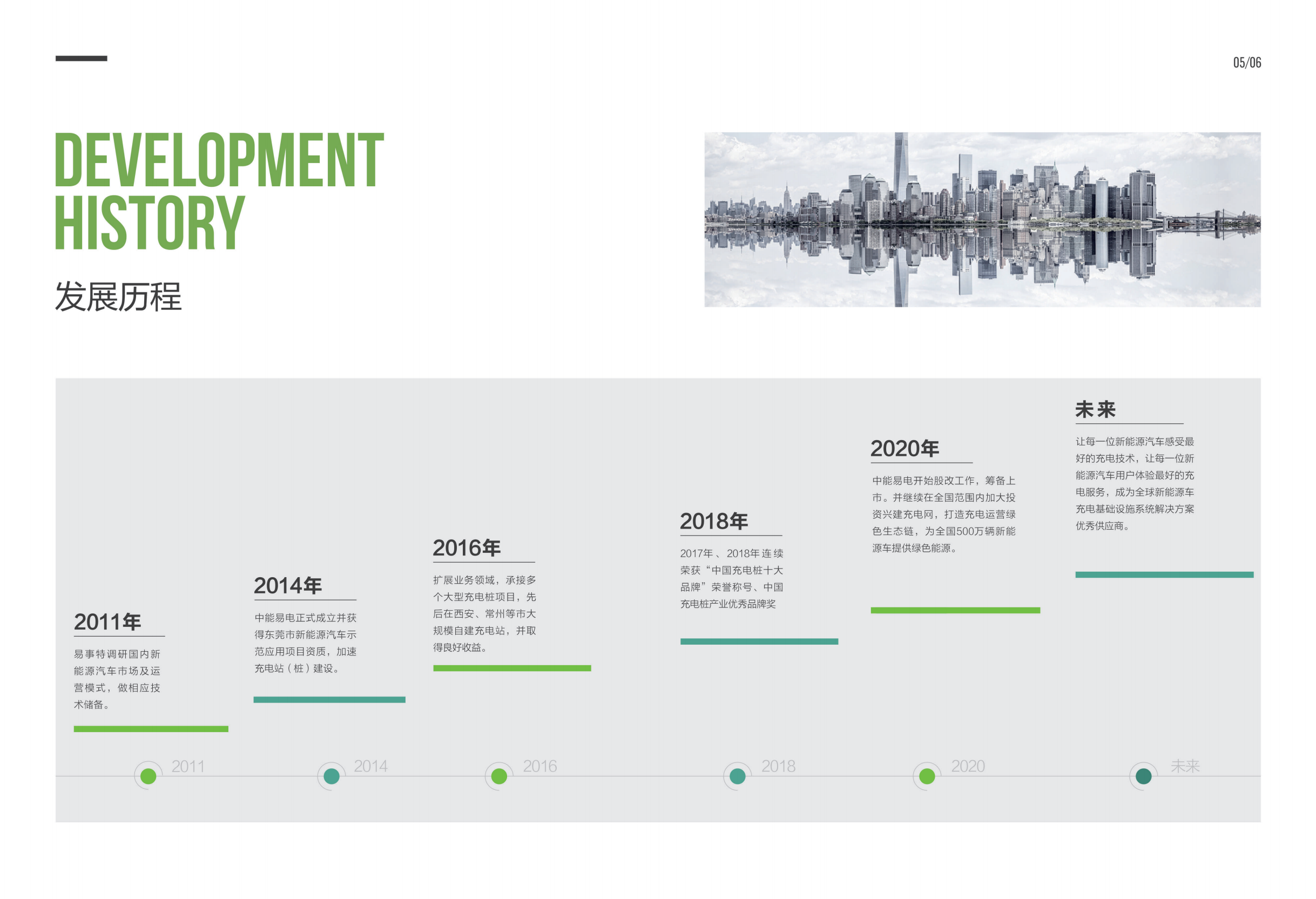 05/06

DEVELOPMENT HISTORY

发展历程

2011年

易事特调研国内新能源汽车市场及运营模式，做相应技术储备。

2014年

中能易电正式成立并获得东莞市新能源汽车示范应用项目资质，加速充电站（桩）建设。

2016年

扩展业务领域，承接多个大型充电桩项目，先后在西安、常州等市大规模自建充电站，并取得良好收益。

2018年

2017年、2018年连续荣获“中国充电桩十大品牌”荣誉称号、中国充电桩产业优秀品牌奖

2020年

中能易电开始股改工作，筹备上市。并继续在全国范围内加大投资兴建充电网，打造充电运营绿色生态链，为全国500万辆新能源车提供绿色能源。

未来

让每一位新能源汽车感受最好的充电技术，让每一位新能源汽车用户体验最好的充电服务，成为全球新能源车充电基础设施系统解决方案优秀供应商。

2011 2014 2016 2018 2020 未来